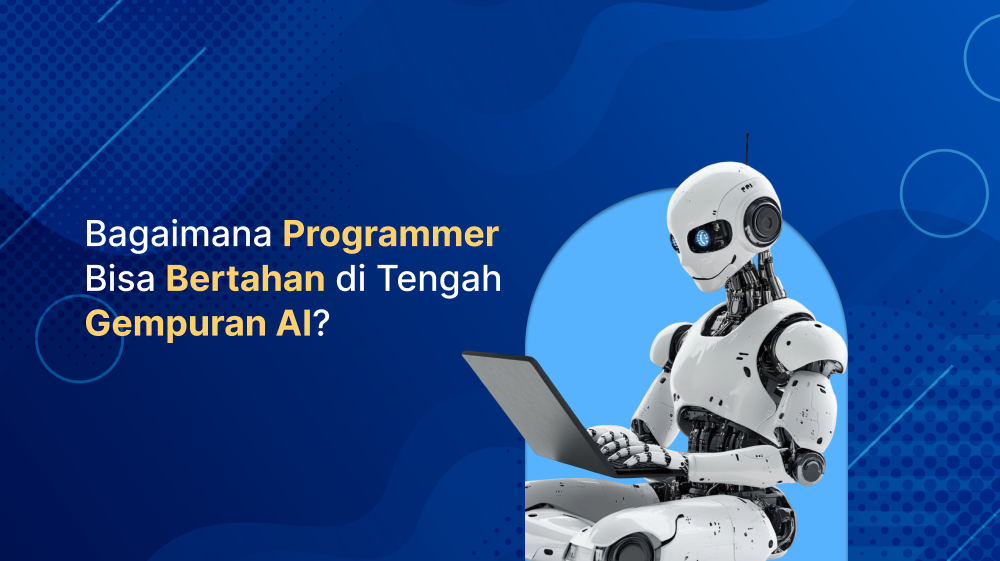 Bagaimana Programmer Bisa Bertahan di Tengah Gempuran AI?